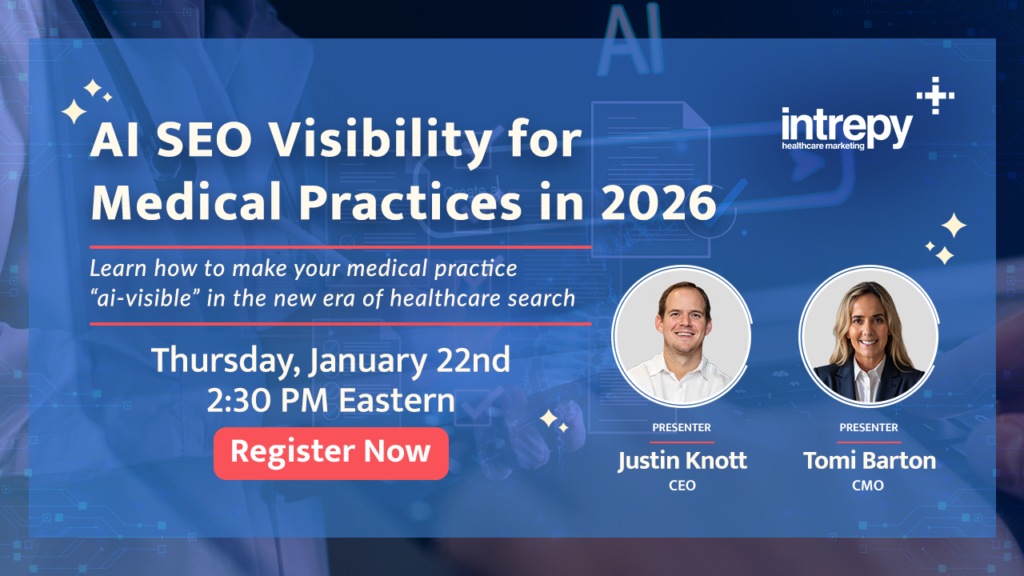 AI

AI SEO Visibility for Medical Practices in 2026

intrepy
healthcare marketing

Learn how to make your medical practice "ai-visible" in the new era of healthcare search

Thursday, January 22nd
2:30 PM Eastern

Register Now

PRESENTER
Justin Knott
CEO

PRESENTER
Tomi Barton
CMO